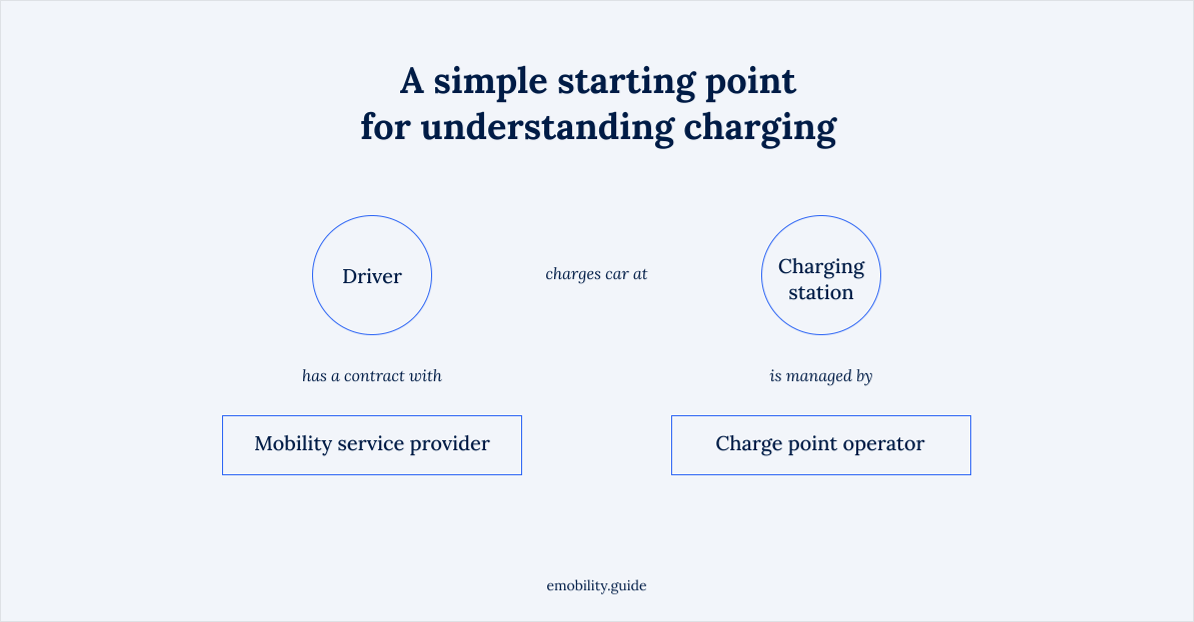 A simple starting point for understanding charging

Driver

charges car at

Charging station

has a contract with

is managed by

Mobility service provider

Charge point operator

emobility.guide